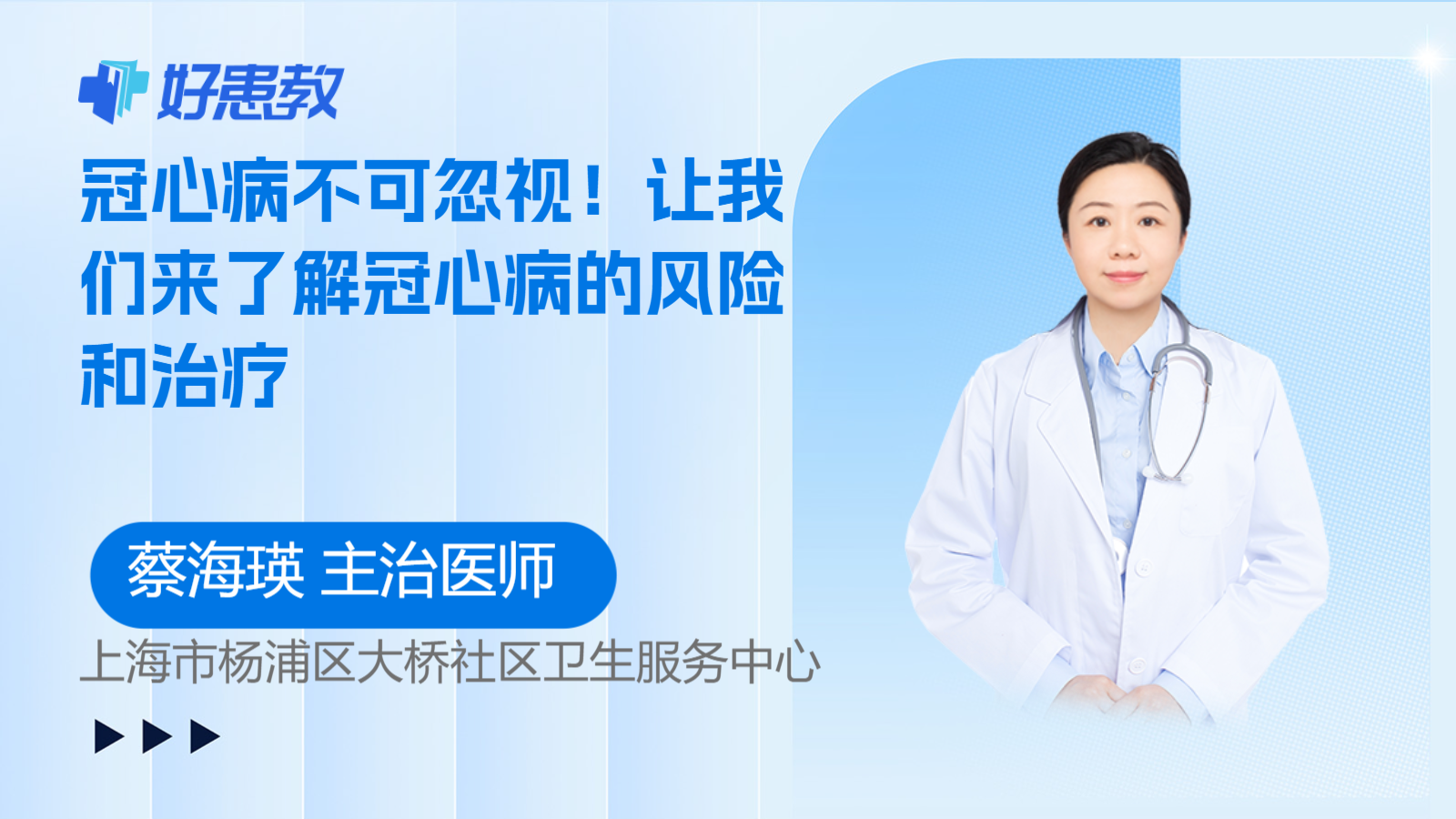 好患教

冠心病不可忽视！让我们来了解冠心病的风险和治疗

蔡海瑛 主治医师

上海市杨浦区大桥社区卫生服务中心